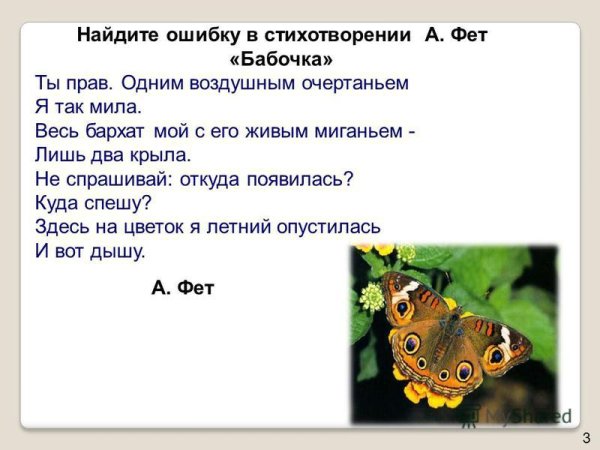 Найдите ошибку в стихотворении А. Фет «Бабочка»

Ты прав. Одним воздушным очертаньем
Я так мила.
Весь бархат мой с его живым миганьем -
Лишь два крыла.
Не спрашивай: откуда появилась?
Куда спешу?
Здесь на цветок я летний опустилась
И вот дышу.

А. Фет

MyShared

3